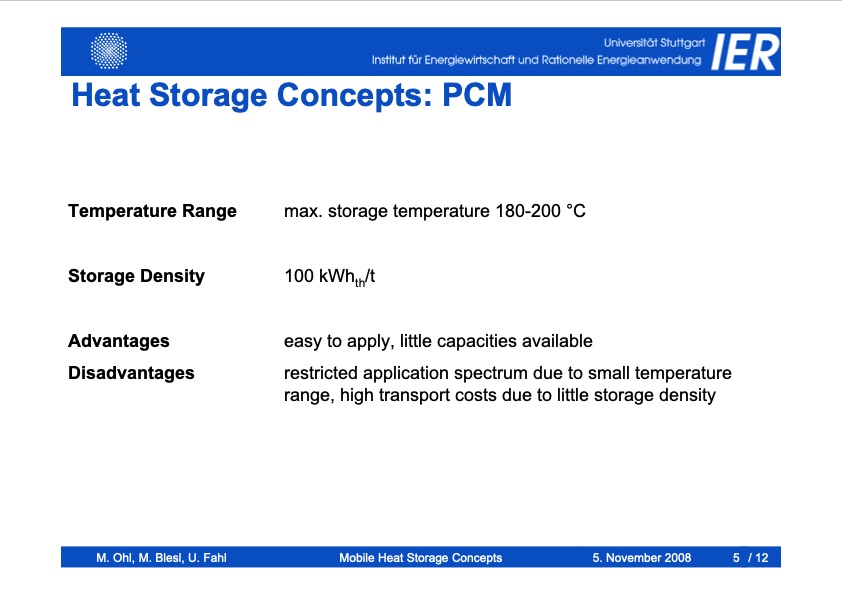 Universität Stuttgart
Institut für Energiewirtschaft und Rationelle Energieanwendung IER

Heat Storage Concepts: PCM

Temperature Range max. storage temperature 180-200 °C

Storage Density 100 $kWh_{th}/t$

Advantages easy to apply, little capacities available

Disadvantages restricted application spectrum due to small temperature range, high transport costs due to little storage density

M. Ohl, M. Blesl, U. Fahl Mobile Heat Storage Concepts 5. November 2008 5 / 12